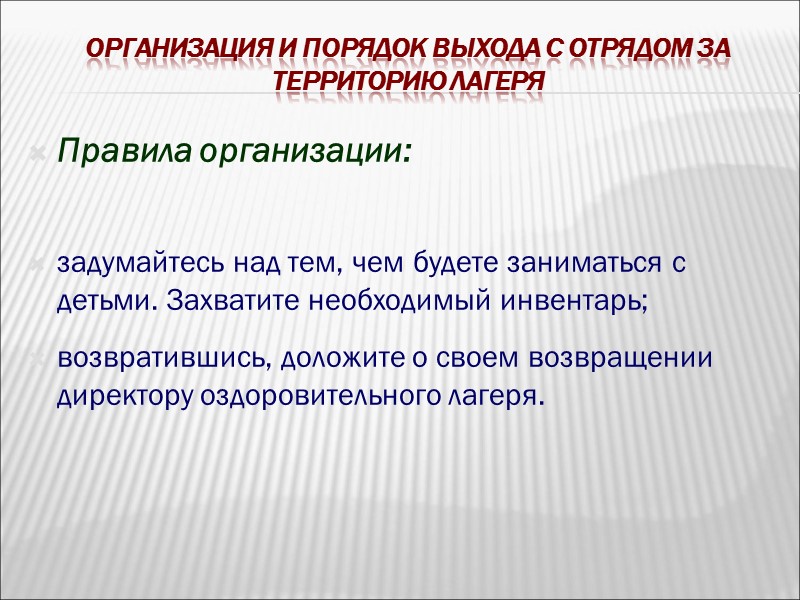 ОРГАНИЗАЦИЯ И ПОРЯДОК ВЫХОДА С ОТРЯДОМ ЗА ТЕРРИТОРИЮ ЛАГЕРЯ

Правила организации:

задумайтесь над тем, чем будете заниматься с детьми. Захватите необходимый инвентарь;

возвратившись, доложите о своем возвращении директору оздоровительного лагеря.